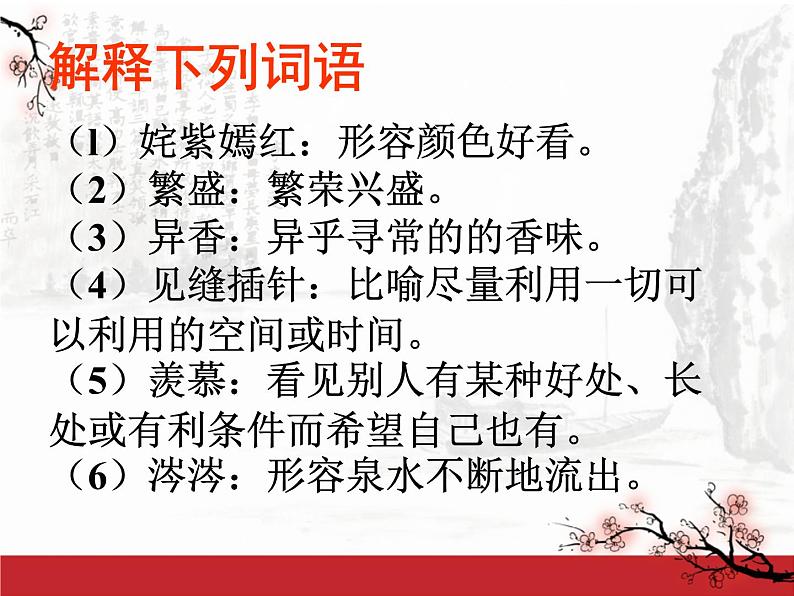 解释下列词语

（1）姹紫嫣红：形容颜色好看。
（2）繁盛：繁荣兴盛。
（3）异香：异乎寻常的的香味。
（4）见缝插针：比喻尽量利用一切可以利用的空间或时间。
（5）羡慕：看见别人有某种好处、长处或有利条件而希望自己也有。
（6）涔涔：形容泉水不断地流出。